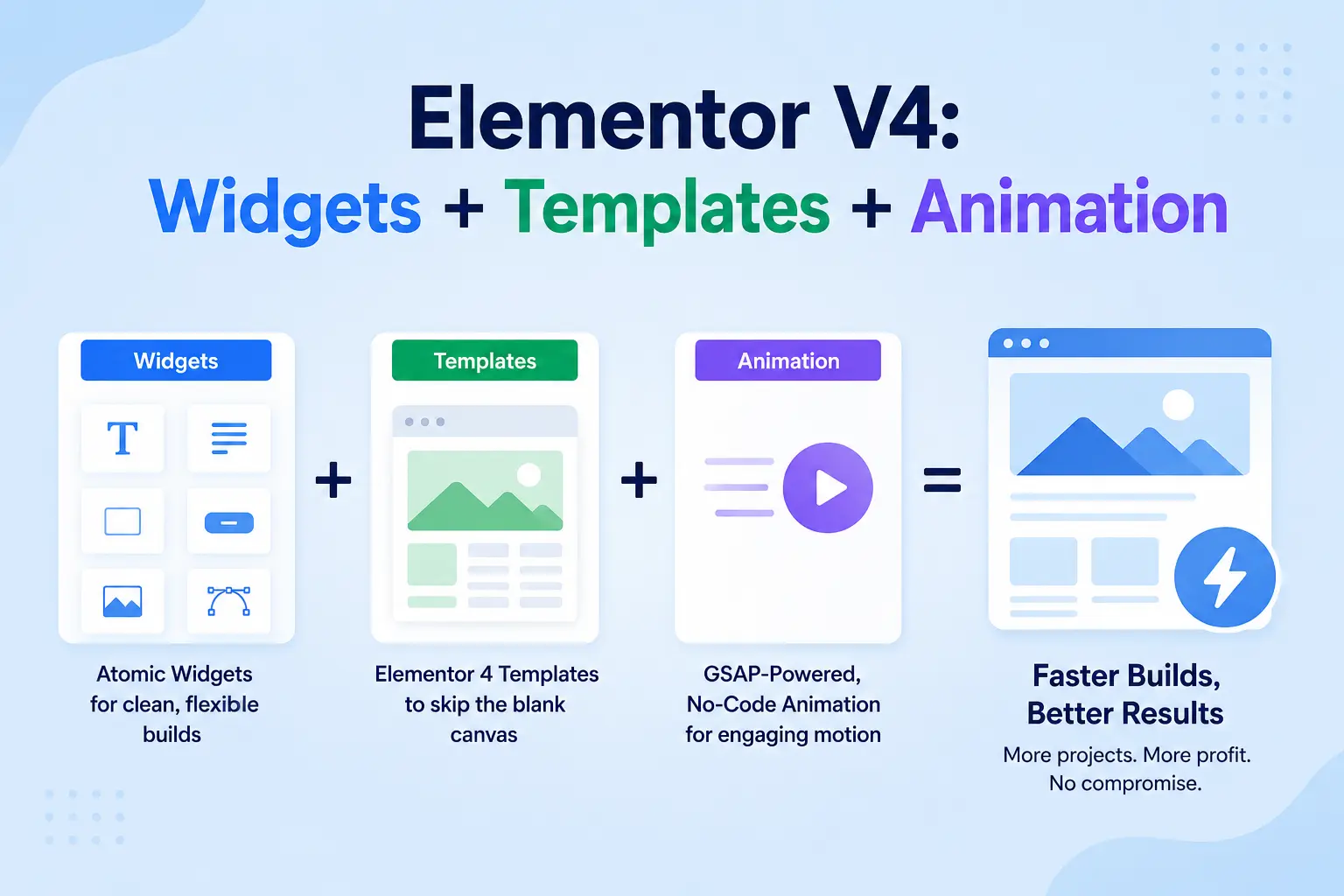 Elementor V4:
Widgets + Templates + Animation

Widgets

T

Atomic Widgets for clean, flexible builds

+

Templates

Elementor 4 Templates to skip the blank canvas

+

Animation

GSAP-Powered, No-Code Animation for engaging motion

=

Faster Builds, Better Results

More projects. More profit. No compromise.